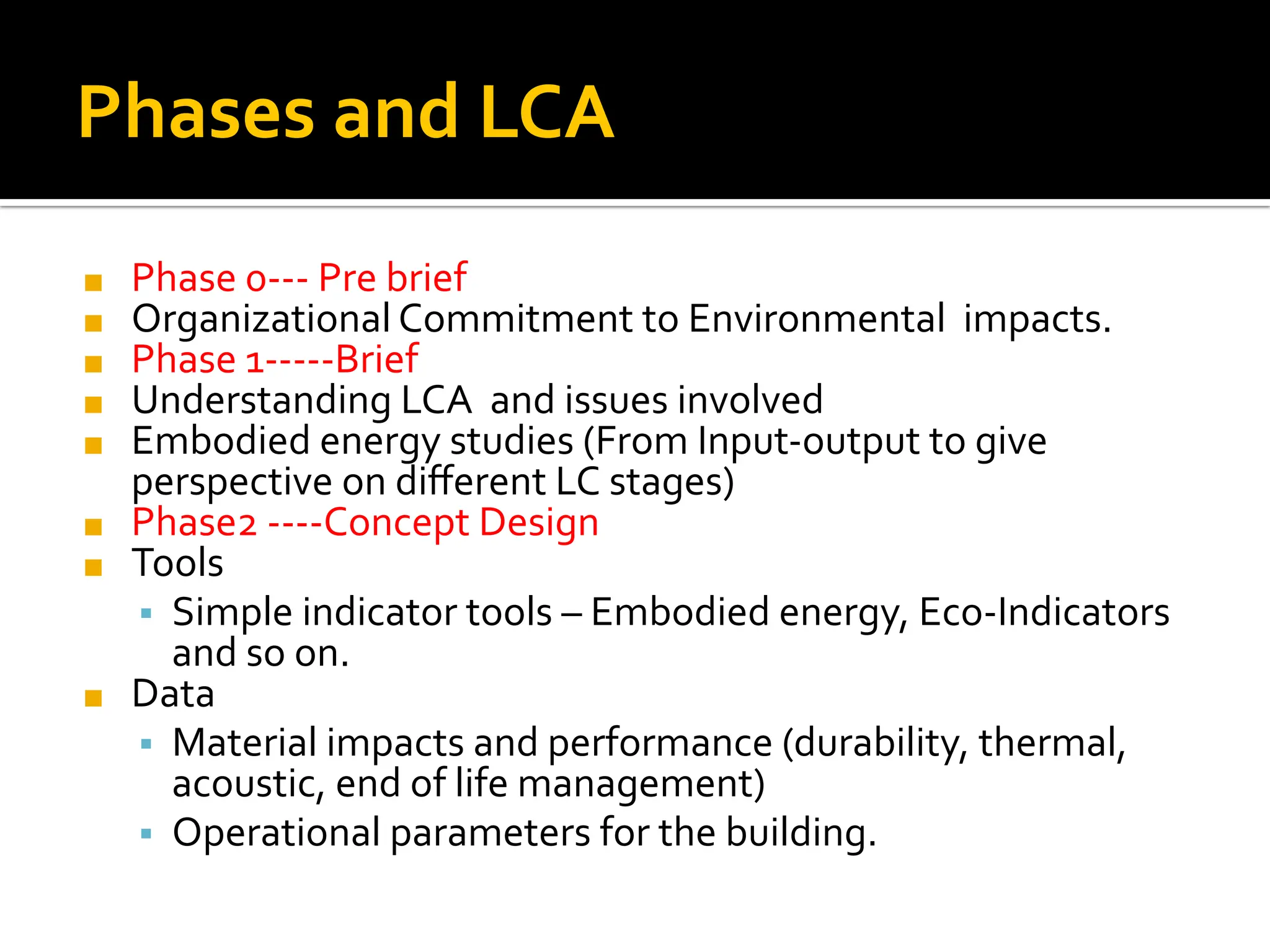 Phases and LCA

- Phase 0--- Pre brief
- Organizational Commitment to Environmental impacts.
- Phase 1-----Brief
- Understanding LCA and issues involved
- Embodied energy studies (From Input-output to give perspective on different LC stages)
- Phase2 ----Concept Design
- Tools
  - Simple indicator tools – Embodied energy, Eco-Indicators and so on.
- Data
  - Material impacts and performance (durability, thermal, acoustic, end of life management)
  - Operational parameters for the building.